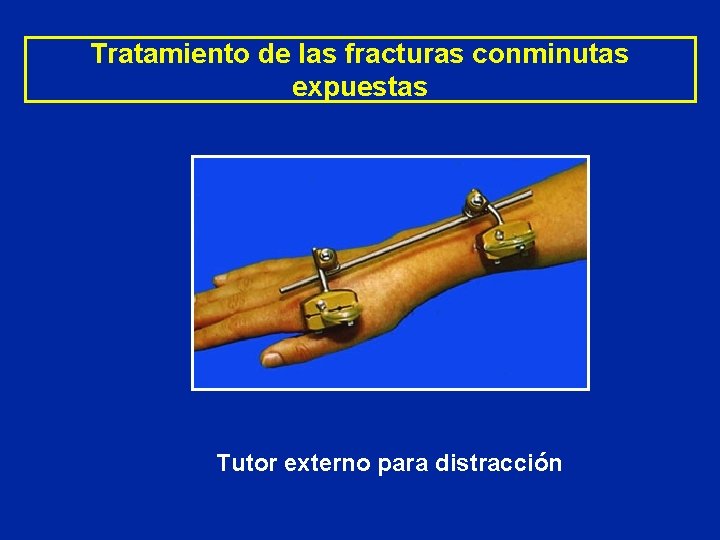 Tratamiento de las fracturas conminutas expuestas

Tutor externo para distracción